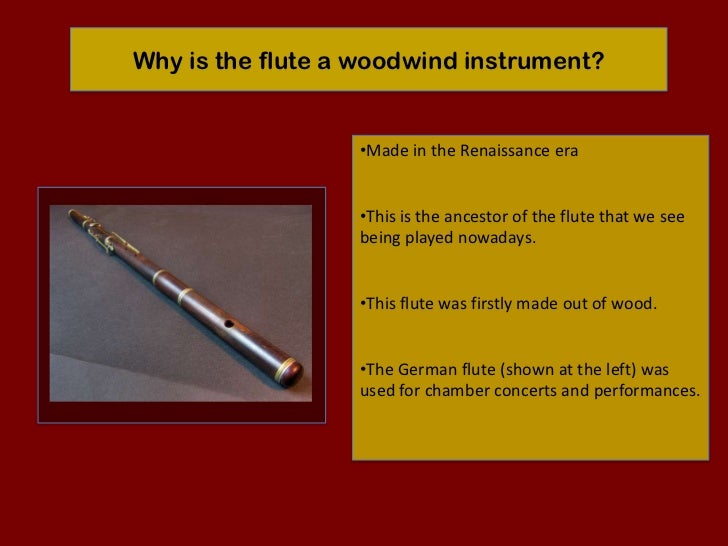 Why is the flute a woodwind instrument?

•Made in the Renaissance era

•This is the ancestor of the flute that we see being played nowadays.

•This flute was firstly made out of wood.

•The German flute (shown at the left) was used for chamber concerts and performances.